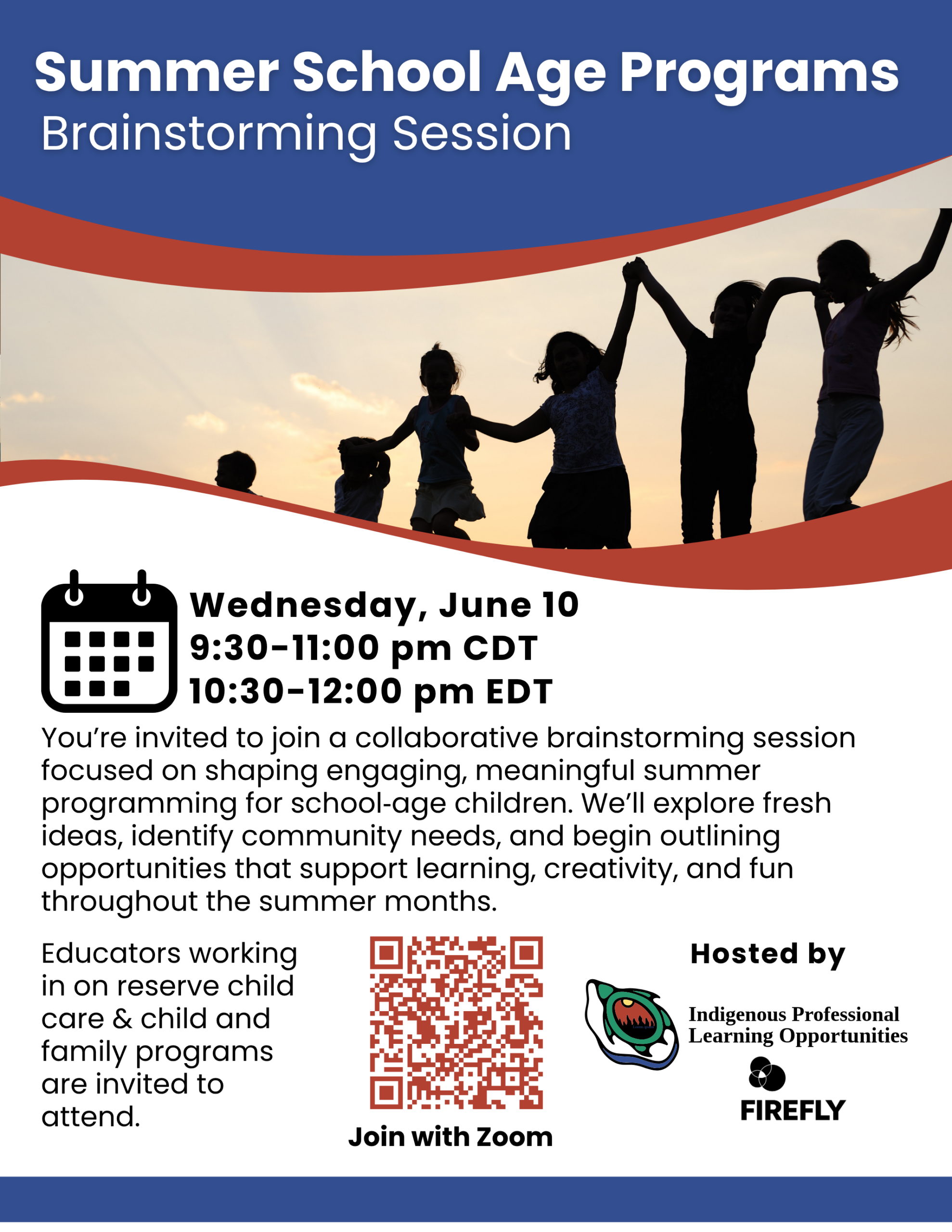 Summer School Age Programs
Brainstorming Session

Wednesday, June 10
9:30-11:00 pm CDT
10:30-12:00 pm EDT

You're invited to join a collaborative brainstorming session focused on shaping engaging, meaningful summer programming for school-age children. We'll explore fresh ideas, identify community needs, and begin outlining opportunities that support learning, creativity, and fun throughout the summer months.

Educators working in on reserve child care & child and family programs are invited to attend.

Join with Zoom

Hosted by

Indigenous Professional Learning Opportunities

FIREFLY